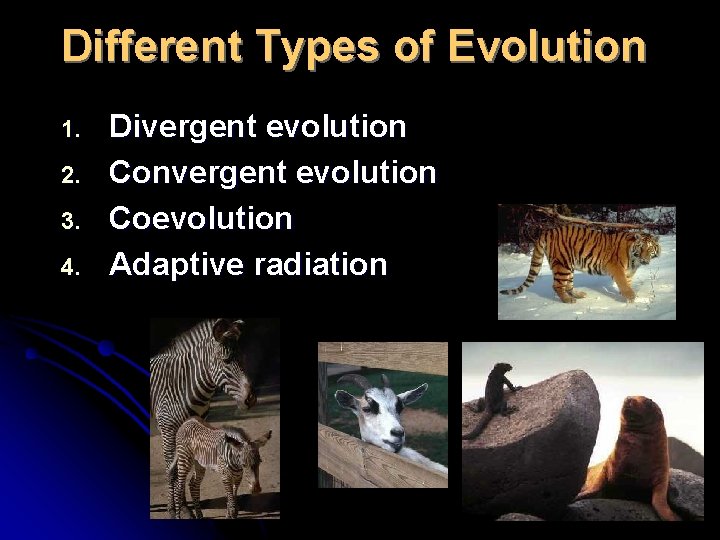 Different Types of Evolution

1. Divergent evolution
2. Convergent evolution
3. Coevolution
4. Adaptive radiation